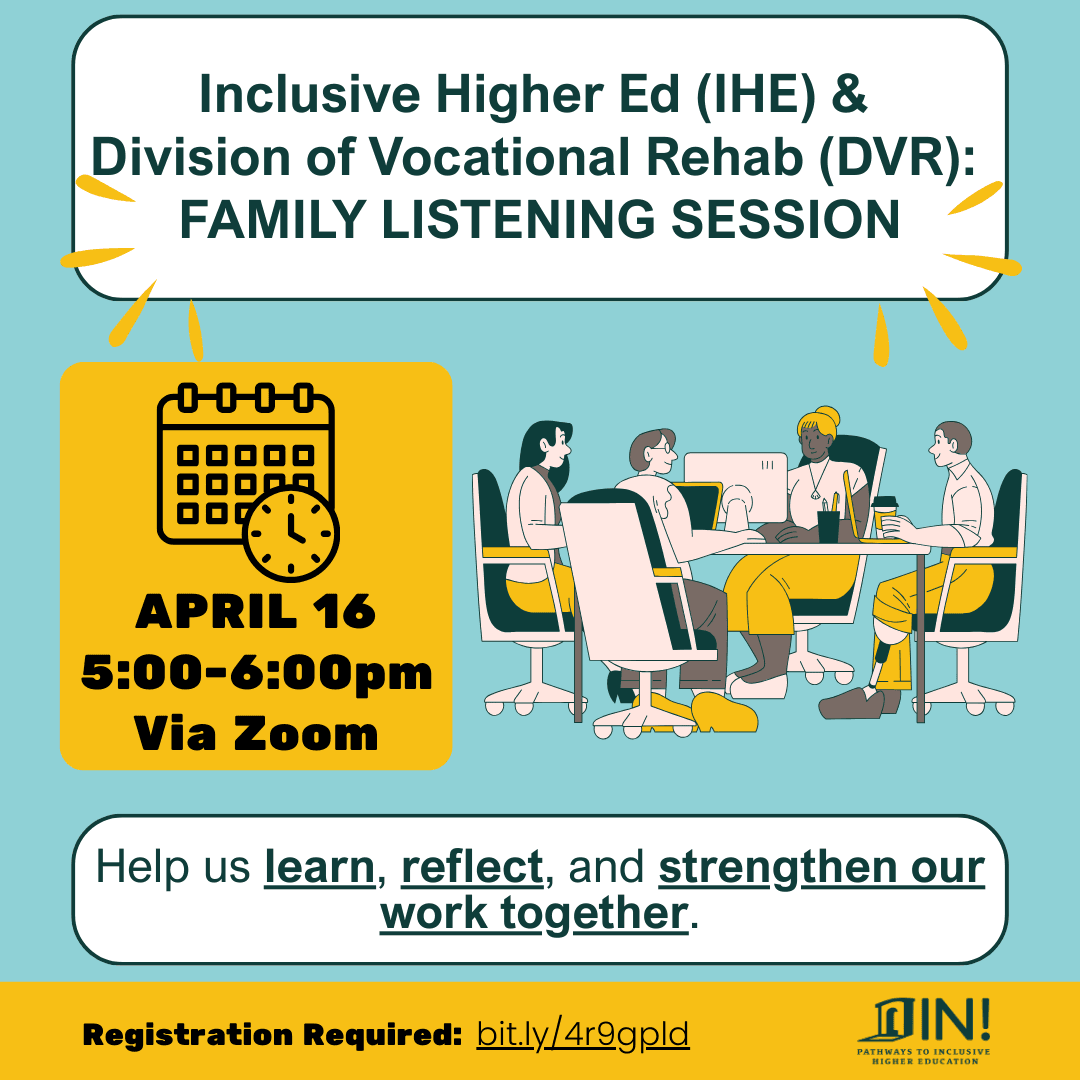 Inclusive Higher Ed (IHE) & Division of Vocational Rehab (DVR): FAMILY LISTENING SESSION

APRIL 16
5:00-6:00pm
Via Zoom

Help us learn, reflect, and strengthen our work together.

Registration Required: bit.ly/4r9gpld

IN!
PATHWAYS TO INCLUSIVE HIGHER EDUCATION